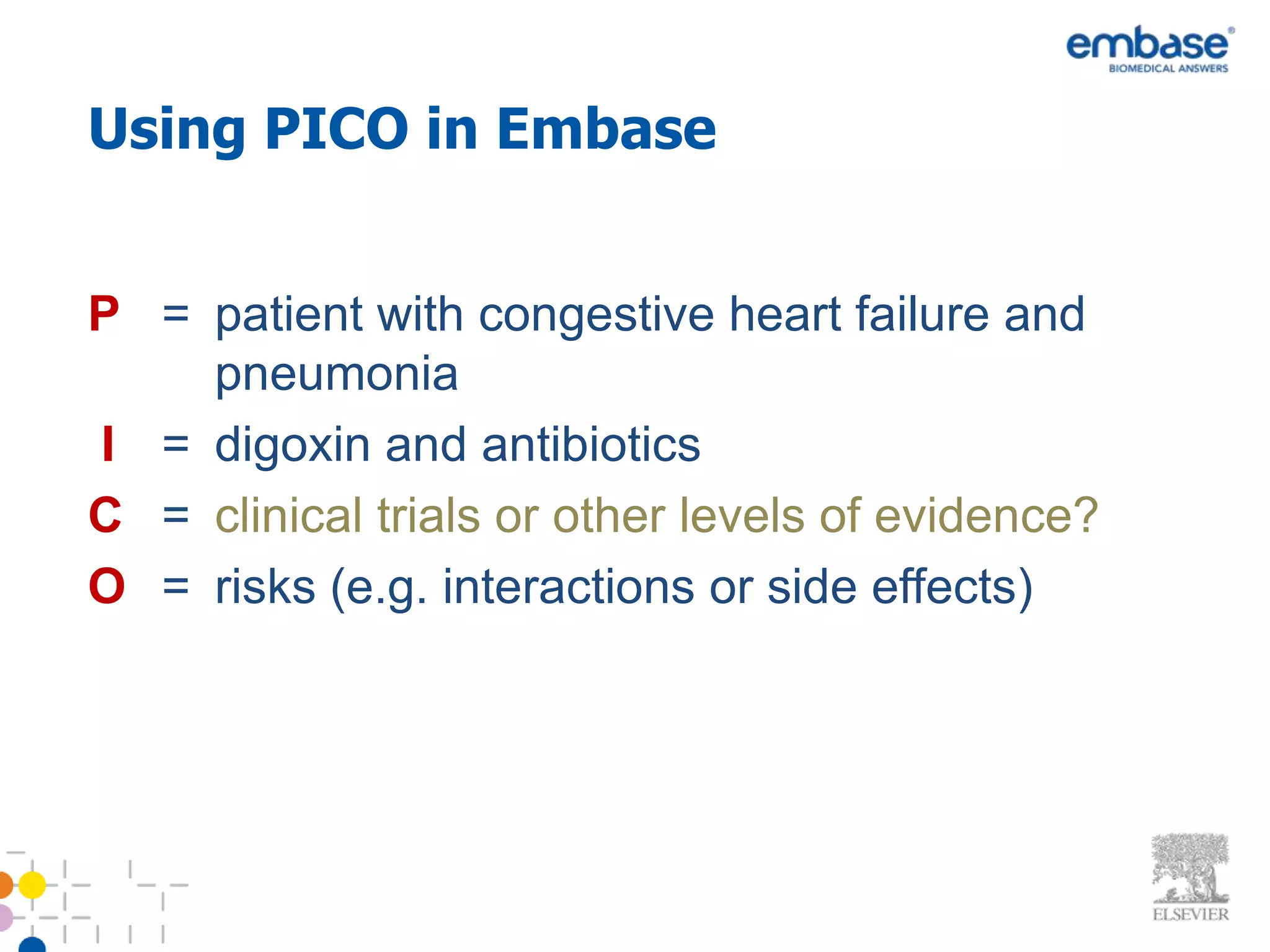 embase®
BIOMEDICAL ANSWERS

Using PICO in Embase

P = patient with congestive heart failure and pneumonia

I = digoxin and antibiotics

C = clinical trials or other levels of evidence?

O = risks (e.g. interactions or side effects)

ELSEVIER